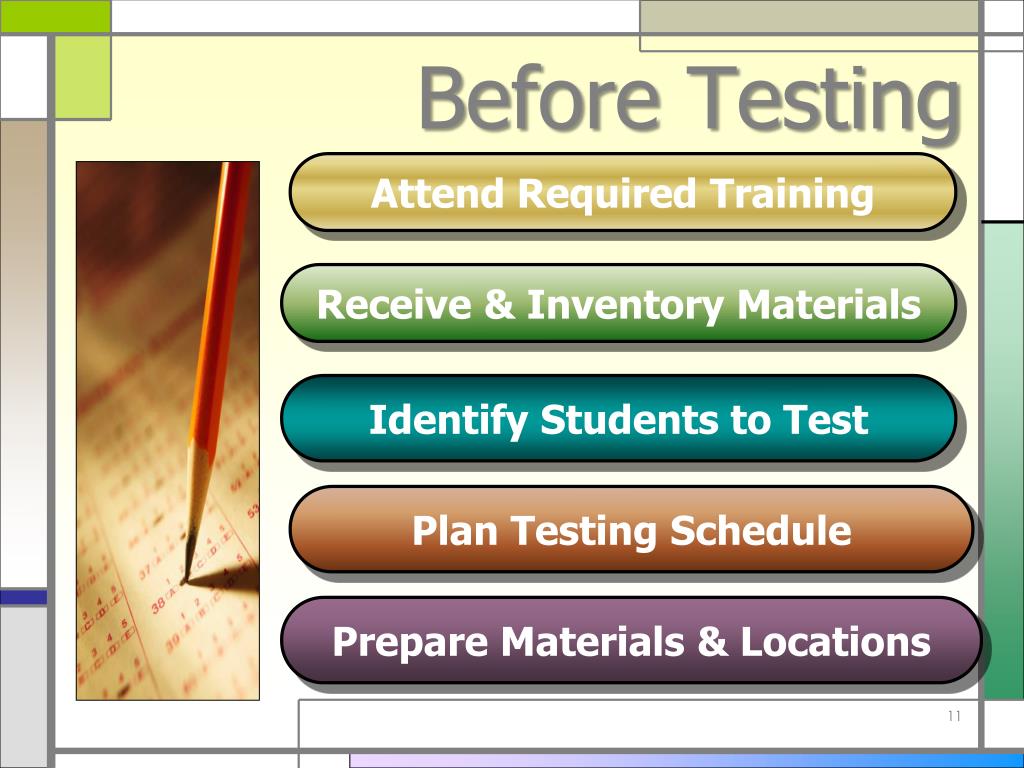 Before Testing

Attend Required Training

Receive & Inventory Materials

Identify Students to Test

Plan Testing Schedule

Prepare Materials & Locations

11